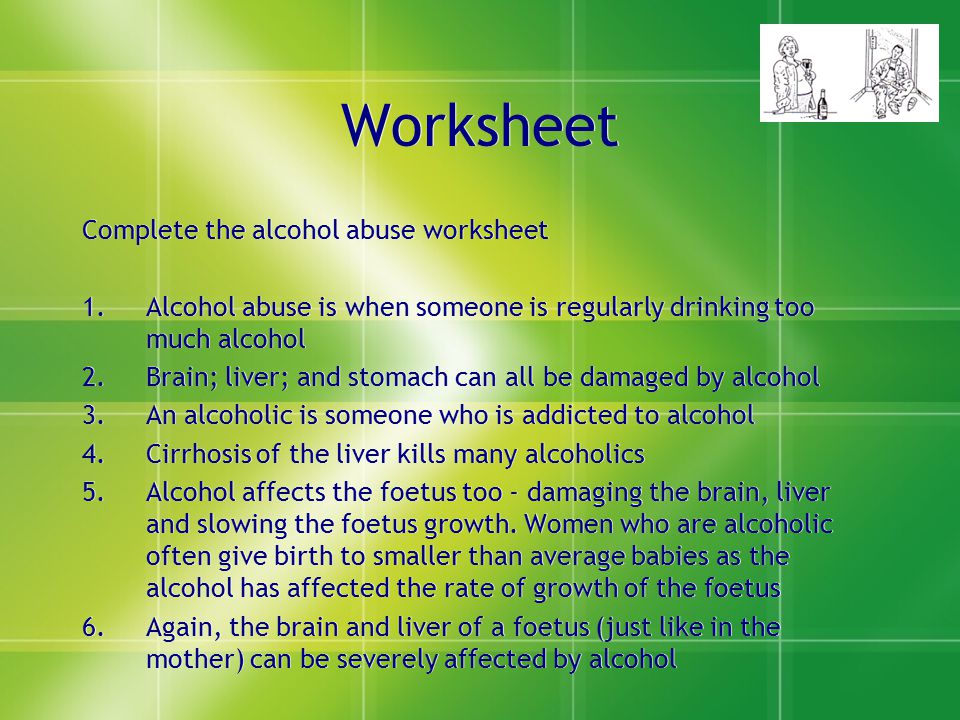 Worksheet

Complete the alcohol abuse worksheet

1. Alcohol abuse is when someone is regularly drinking too much alcohol
2. Brain; liver; and stomach can all be damaged by alcohol
3. An alcoholic is someone who is addicted to alcohol
4. Cirrhosis of the liver kills many alcoholics
5. Alcohol affects the foetus too - damaging the brain, liver and slowing the foetus growth. Women who are alcoholic often give birth to smaller than average babies as the alcohol has affected the rate of growth of the foetus
6. Again, the brain and liver of a foetus (just like in the mother) can be severely affected by alcohol